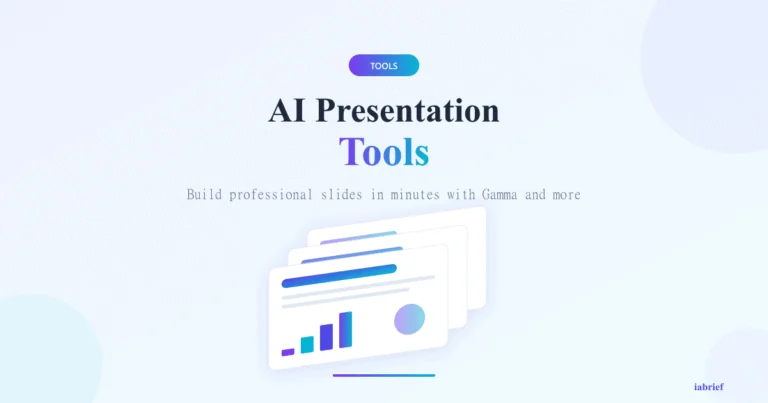 TOOLS

AI Presentation Tools

Build professional slides in minutes with Gamma and more

iabrief